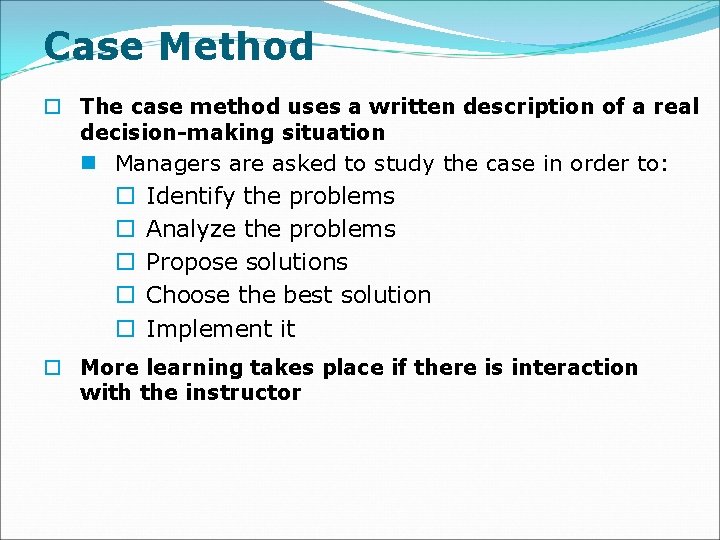 Case Method

The case method uses a written description of a real decision-making situation

Managers are asked to study the case in order to:

Identify the problems

Analyze the problems

Propose solutions

Choose the best solution

Implement it

More learning takes place if there is interaction with the instructor